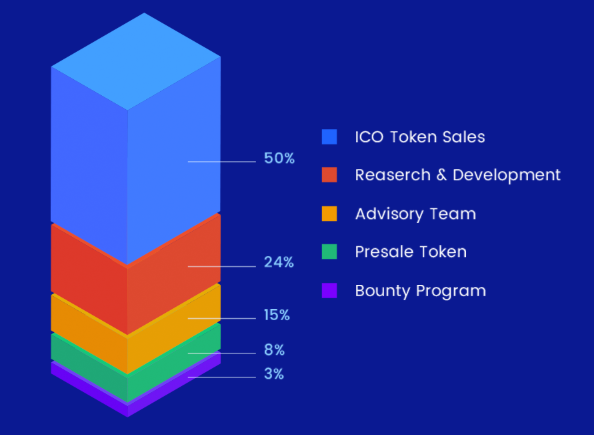 50%
24%
15%
8%
3%

ICO Token Sales
Reaserch & Development
Advisory Team
Presale Token
Bounty Program